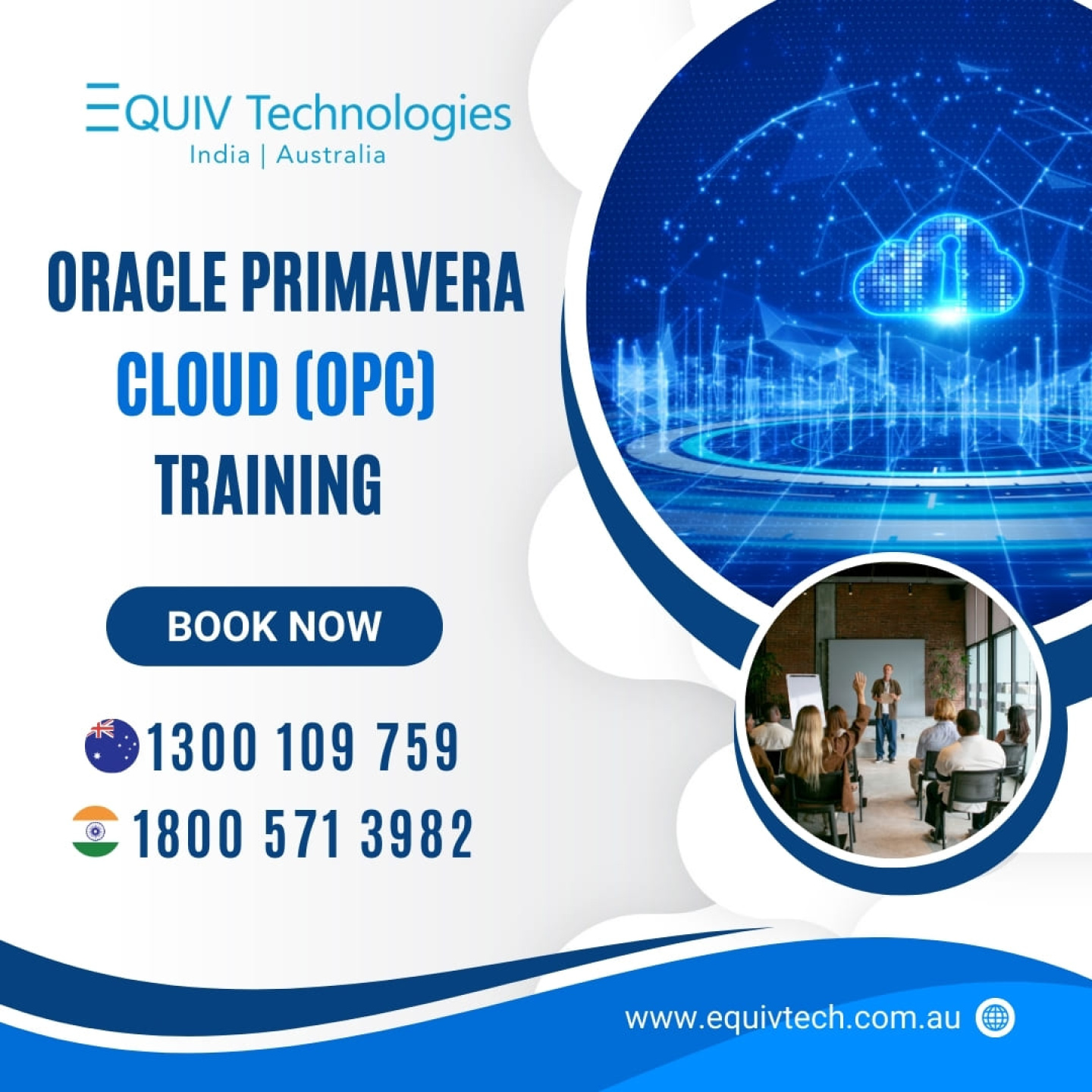 EQUIV Technologies
India | Australia

ORACLE PRIMAVERA
CLOUD (OPC)
TRAINING

BOOK NOW

1300 109 759

1800 571 3982

www.equivtech.com.au